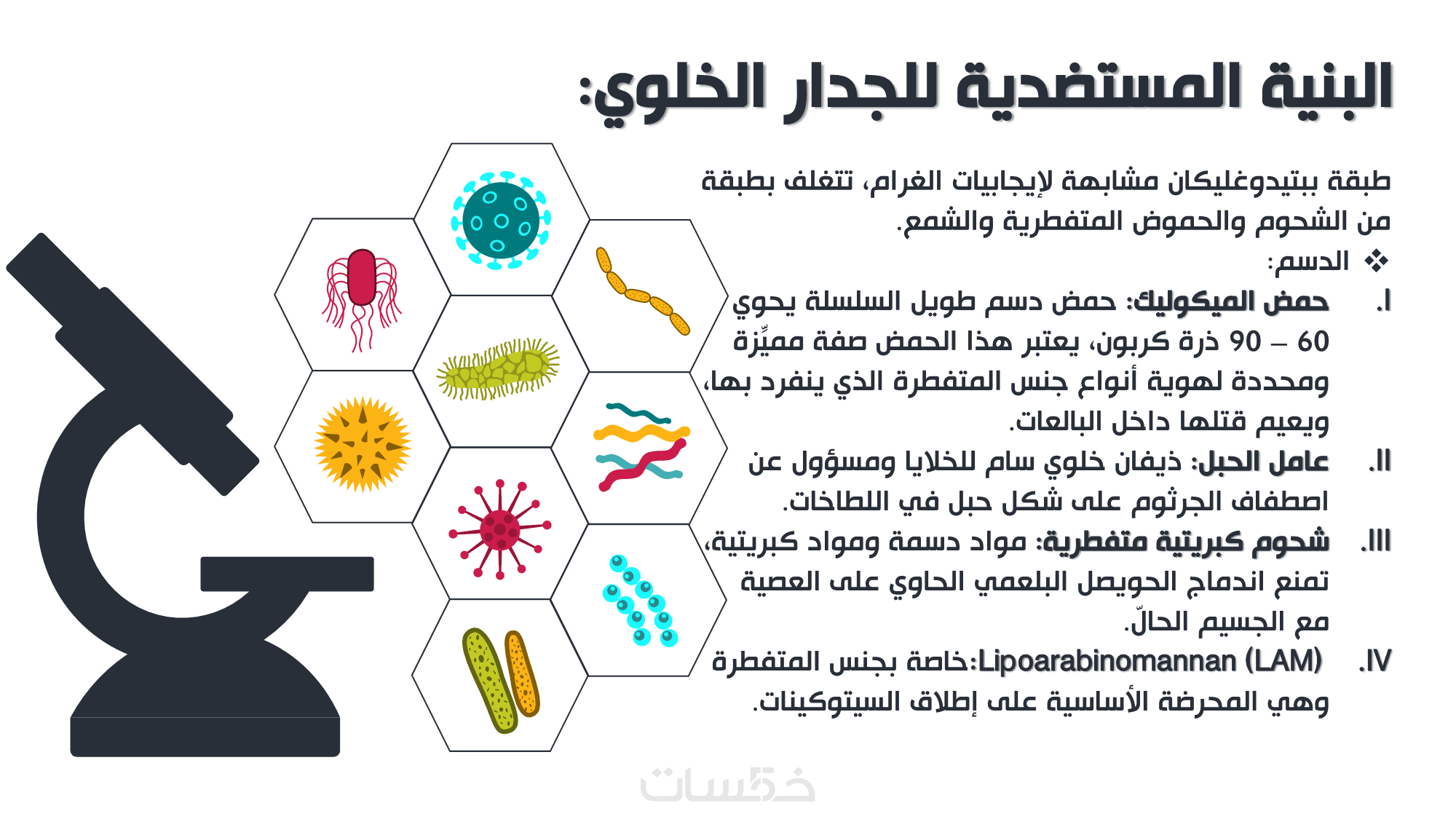 البنية المستضدية للجدار الخلوي:

طبقة ببتيدوغليكان مشابهة لإيجابيات الغرام، تتغلف بطبقة من الشحوم والحموض المتفطرية والشمع.

❖ الدسم:

I. حمض الميكوليك: حمض دسم طويل السلسلة يحوي 60 – 90 ذرة كربون، يعتبر هذا الحمض صفة مميِّزة ومحددة لهوية أنواع جنس المتفطرة الذي ينفرد بها، ويعيم قتلها داخل البالعات.

II. عامل الحبل: ذيفان خلوي سام للخلايا ومسؤول عن اصطفاف الجرثوم على شكل حبل في اللطاخات.

III. شحوم كبريتية متفطرية: مواد دسمة ومواد كبريتية، تمنع اندماج الحويصل البلعمي الحاوي على العصية مع الجسيم الحالّ.

IV. Lipoarabinomannan (LAM):خاصة بجنس المتفطرة وهي المحرضة الأساسية على إطلاق السيتوكينات.

خمسات